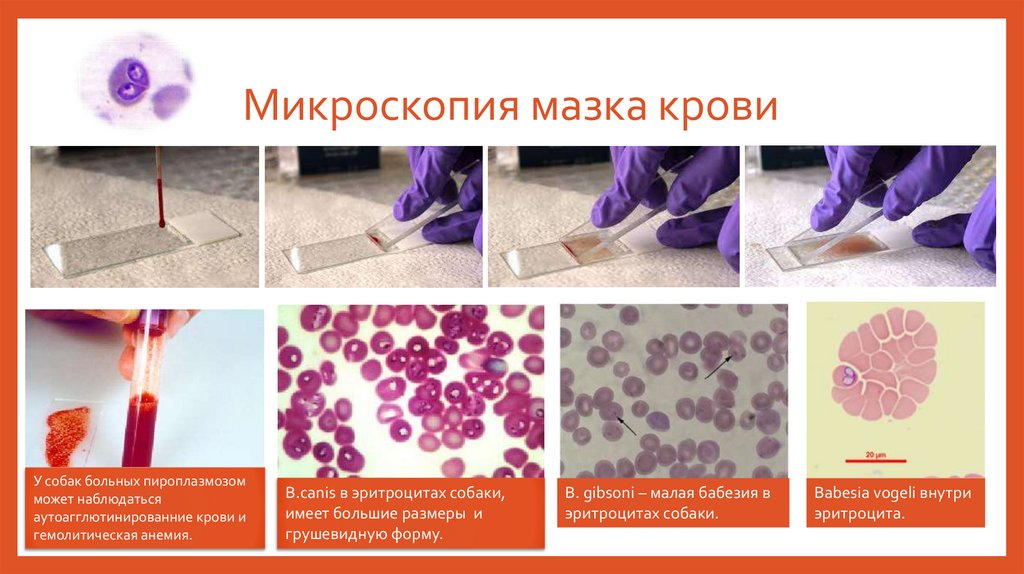 Микроскопия мазка крови

У собак больных пироплазмозом может наблюдаться аутоагглютинированние крови и гемолитическая анемия.

B.canis в эритроцитах собаки, имеет большие размеры и грушевидную форму.

B. gibsoni – малая бабезия в эритроцитах собаки.

20 μm

Babesia vogeli внутри эритроцита.